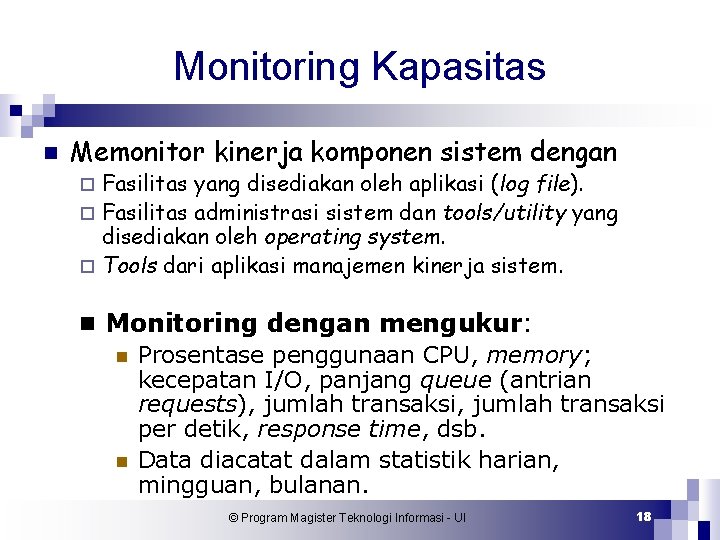 Monitoring Kapasitas

Memonitor kinerja komponen sistem dengan

Fasilitas yang disediakan oleh aplikasi (log file).

Fasilitas administrasi sistem dan tools/utility yang disediakan oleh operating system.

Tools dari aplikasi manajemen kinerja sistem.

Monitoring dengan mengukur:

Prosentase penggunaan CPU, memory; kecepatan I/O, panjang queue (antrian requests), jumlah transaksi, jumlah transaksi per detik, response time, dsb.

Data diacatat dalam statistik harian, mingguan, bulanan.

© Program Magister Teknologi Informasi - UI

18